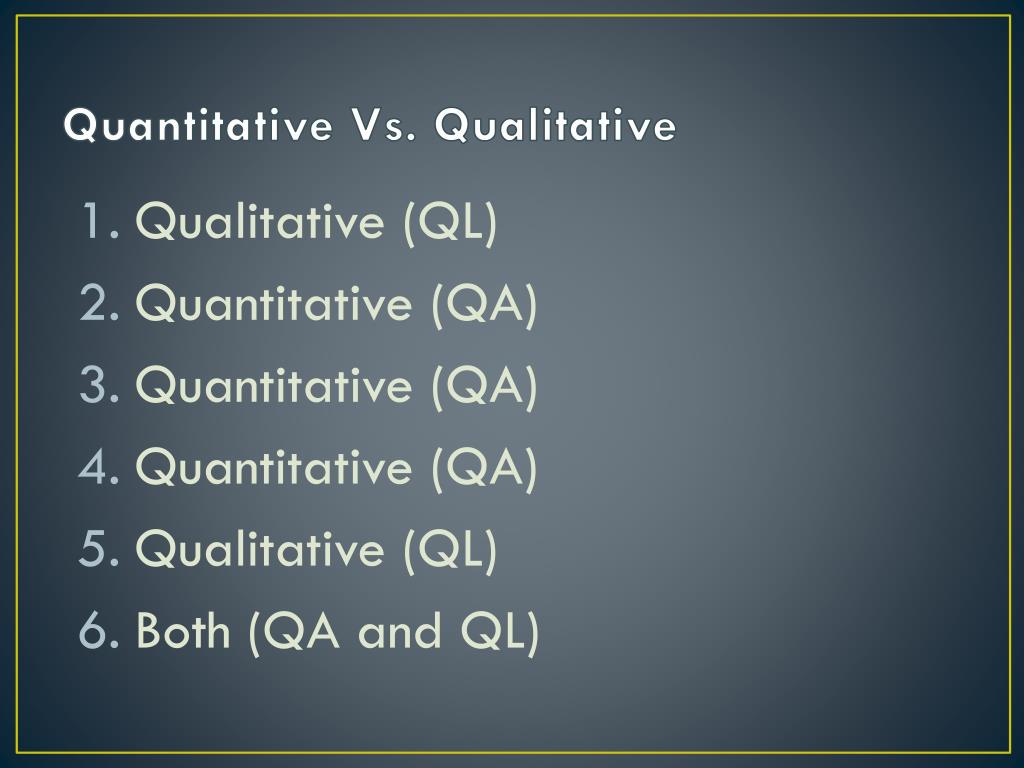 Quantitative Vs. Qualitative

1. Qualitative (QL)
2. Quantitative (QA)
3. Quantitative (QA)
4. Quantitative (QA)
5. Qualitative (QL)
6. Both (QA and QL)